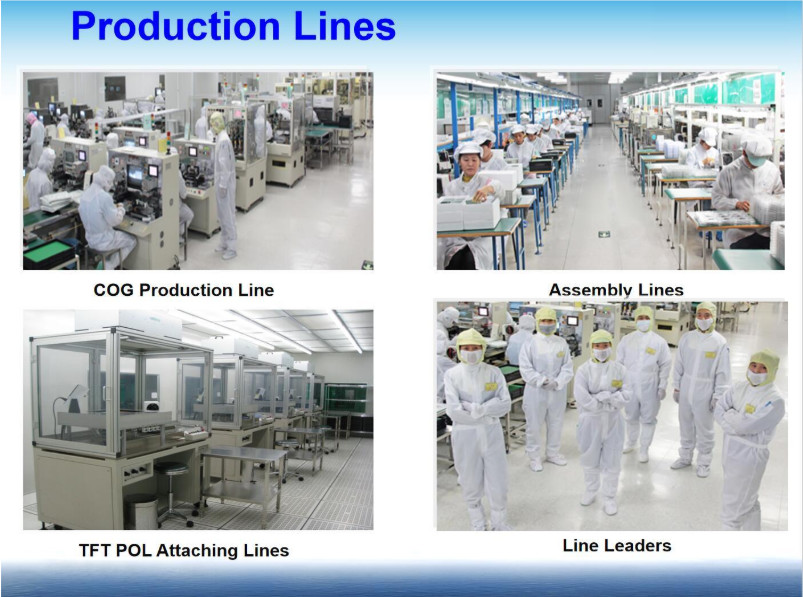 Production Lines

COG Production Line

Assembly Lines

TFT POL Attaching Lines

Line Leaders